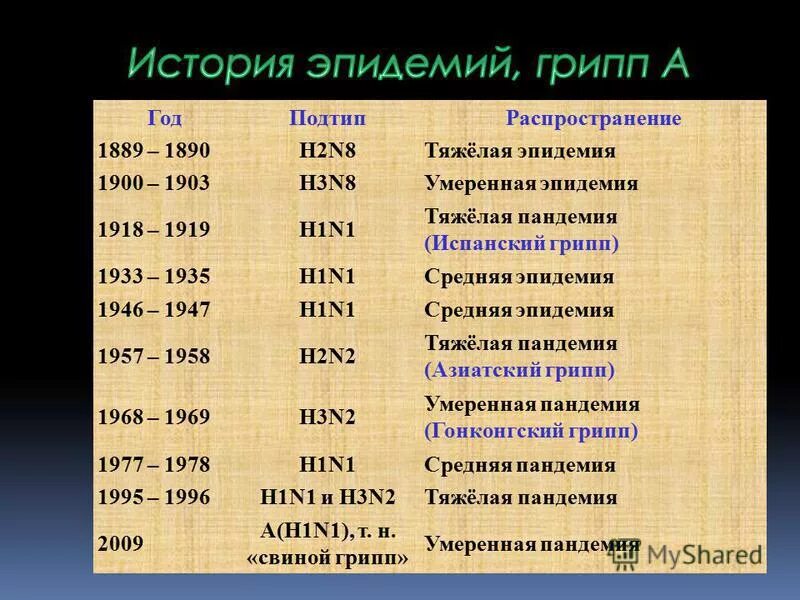 История эпидемий, грипп А

| Год | Подтип | Распространение |
|---|---|---|
| 1889 – 1890 | H2N8 | Тяжёлая эпидемия |
| 1900 – 1903 | H3N8 | Умеренная эпидемия |
| 1918 – 1919 | H1N1 | Тяжёлая пандемия (Испанский грипп) |
| 1933 – 1935 | H1N1 | Средняя эпидемия |
| 1946 – 1947 | H1N1 | Средняя эпидемия |
| 1957 – 1958 | H2N2 | Тяжёлая пандемия (Азиатский грипп) |
| 1968 – 1969 | H3N2 | Умеренная пандемия (Гонконгский грипп) |
| 1977 – 1978 | H1N1 | Средняя пандемия |
| 1995 – 1996 | H1N1 и H3N2 | Тяжёлая пандемия |
| 2009 | A(H1N1), т. н. «свиной грипп» | Умеренная пандемия |

MyShared